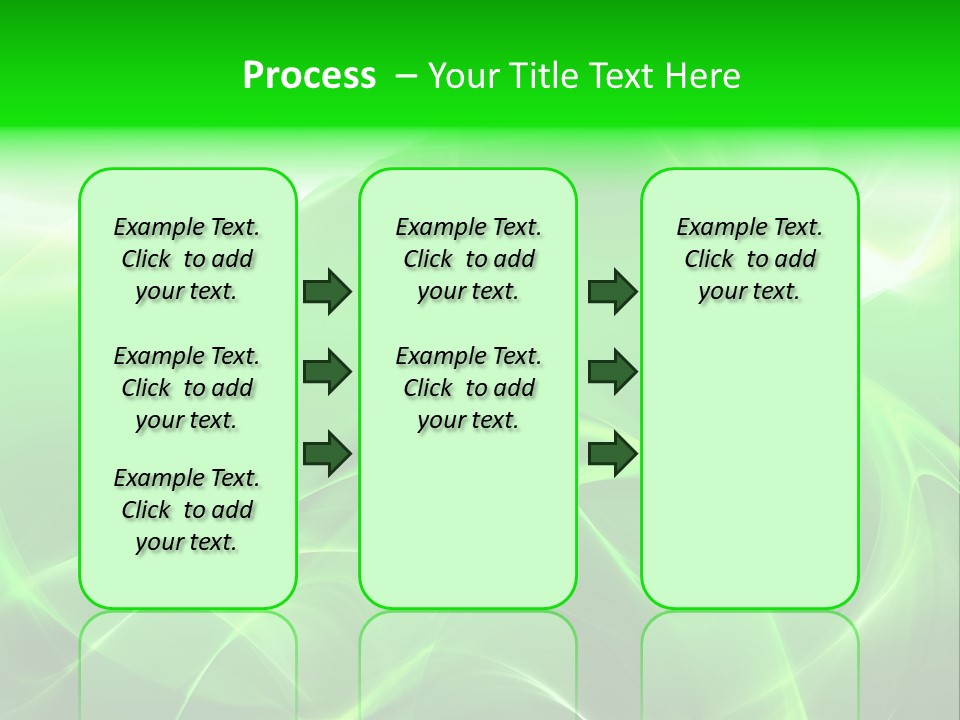 Process – Your Title Text Here

Example Text. Click to add your text.

Example Text. Click to add your text.

Example Text. Click to add your text.

Example Text. Click to add your text.

Example Text. Click to add your text.

Example Text. Click to add your text.